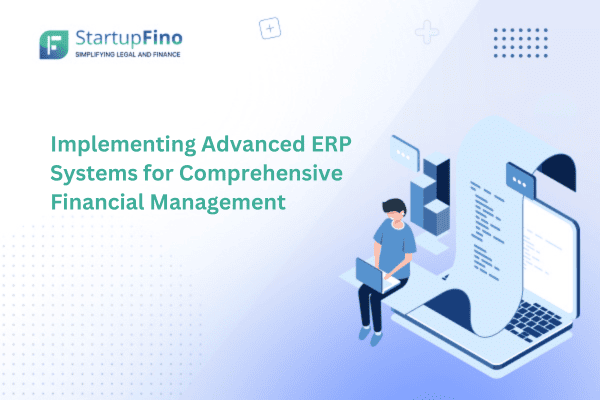 StartupFino
SIMPLIFYING LEGAL AND FINANCE

Implementing Advanced ERP Systems for Comprehensive Financial Management